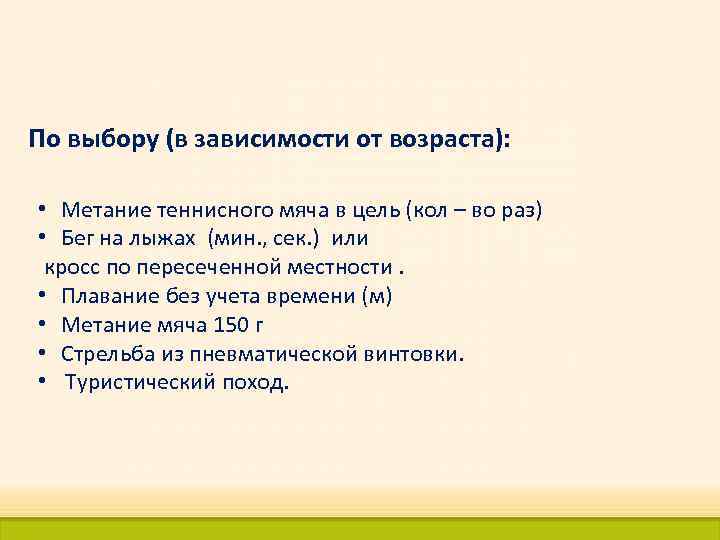 По выбору (в зависимости от возраста):

• Метание теннисного мяча в цель (кол – во раз)
• Бег на лыжах (мин., сек.) или
кросс по пересеченной местности .
• Плавание без учета времени (м)
• Метание мяча 150 г
• Стрельба из пневматической винтовки.
• Туристический поход.